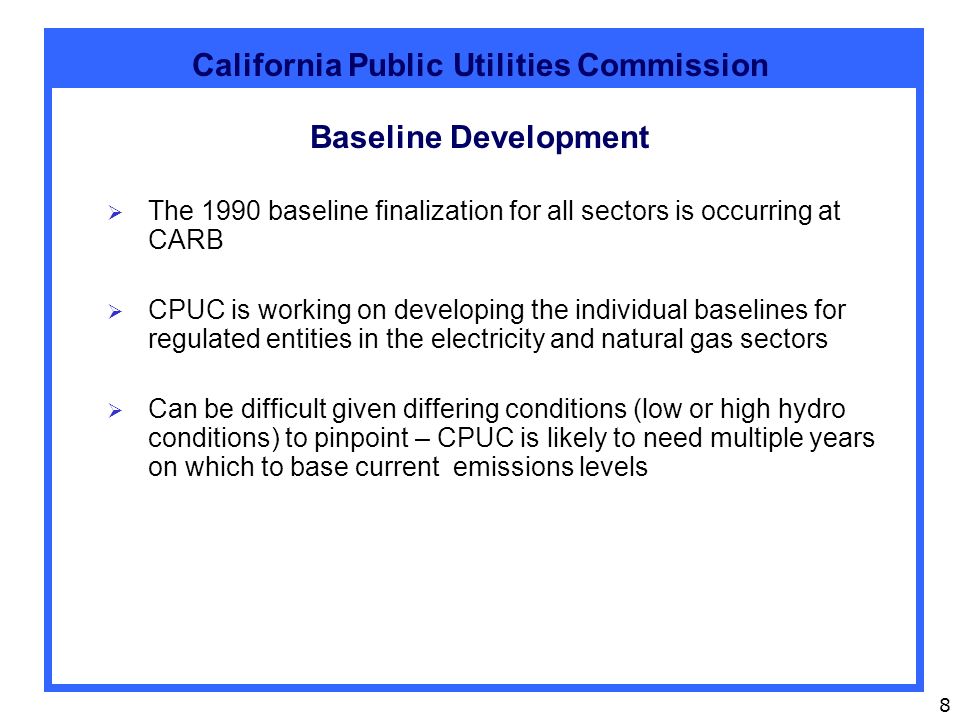 California Public Utilities Commission

Baseline Development

➢ The 1990 baseline finalization for all sectors is occurring at CARB

➢ CPUC is working on developing the individual baselines for regulated entities in the electricity and natural gas sectors

➢ Can be difficult given differing conditions (low or high hydro conditions) to pinpoint – CPUC is likely to need multiple years on which to base current emissions levels

8